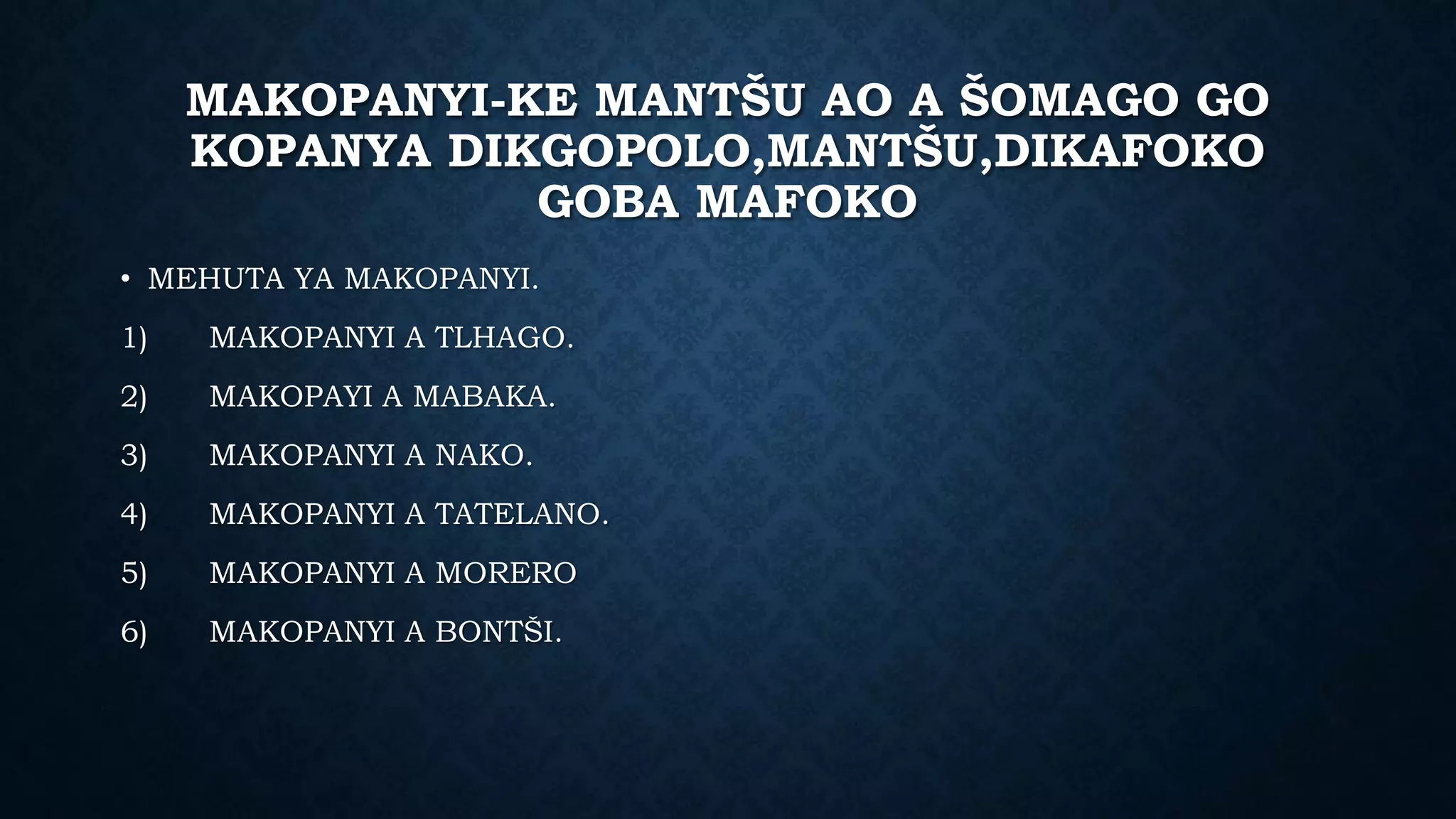 MAKOPANYI-KE MANTŠU AO A ŠOMAGO GO KOPANYA DIKGOPOLO,MANTŠU,DIKAFOKO GOBA MAFOKO

• MEHUTA YA MAKOPANYI.

1) MAKOPANYI A TLHAGO.

2) MAKOPAYI A MABAKA.

3) MAKOPANYI A NAKO.

4) MAKOPANYI A TATELANO.

5) MAKOPANYI A MORERO

6) MAKOPANYI A BONTŠI.